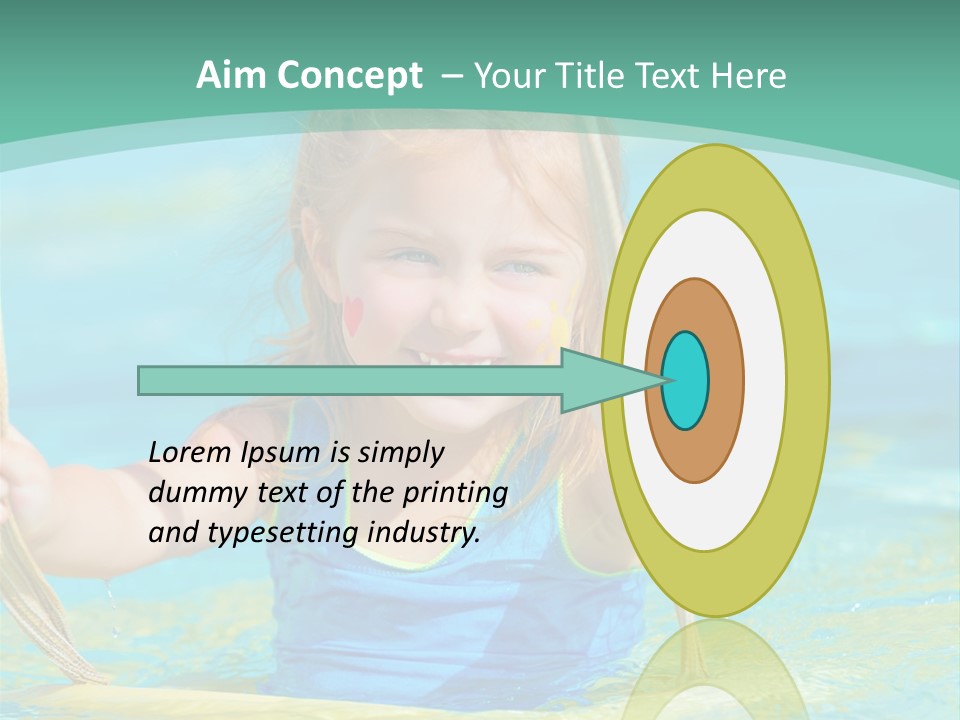 Aim Concept – Your Title Text Here

Lorem Ipsum is simply dummy text of the printing and typesetting industry.